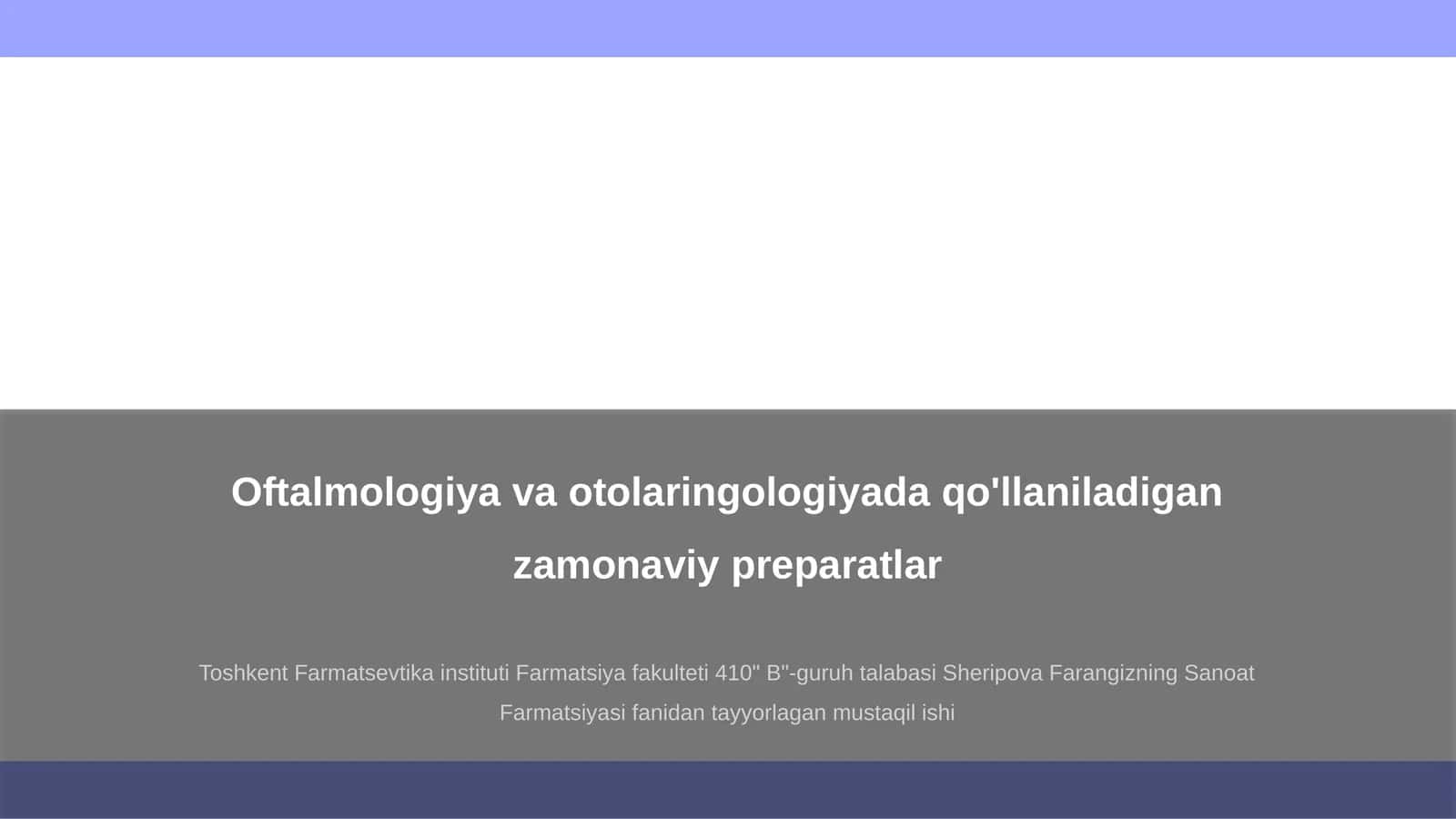 Oftalmologiya va otolaringologiyada qo'llaniladigan zamonaviy preparatlar

Toshkent Farmatsevtika instituti Farmatsiya fakulteti 410" B"-guruh talabasi Sheripova Farangizning Sanoat Farmatsiyasi fanidan tayyorlagan mustaqil ishi